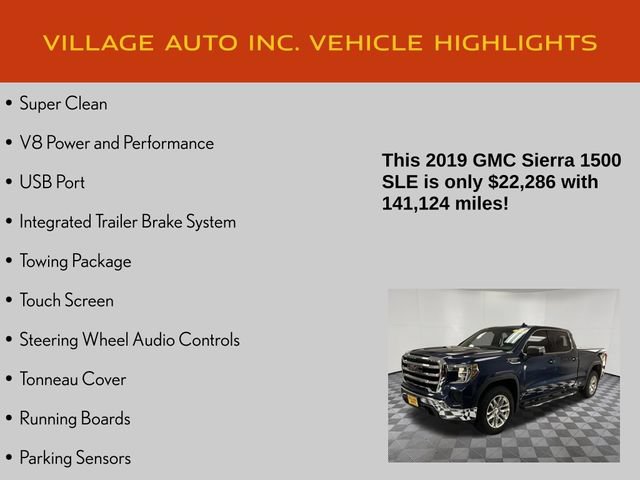 VILLAGE AUTO INC. VEHICLE HIGHLIGHTS

• Super Clean
• V8 Power and Performance
• USB Port
• Integrated Trailer Brake System
• Towing Package
• Touch Screen
• Steering Wheel Audio Controls
• Tonneau Cover
• Running Boards
• Parking Sensors

This 2019 GMC Sierra 1500 SLE is only $22,286 with 141,124 miles!